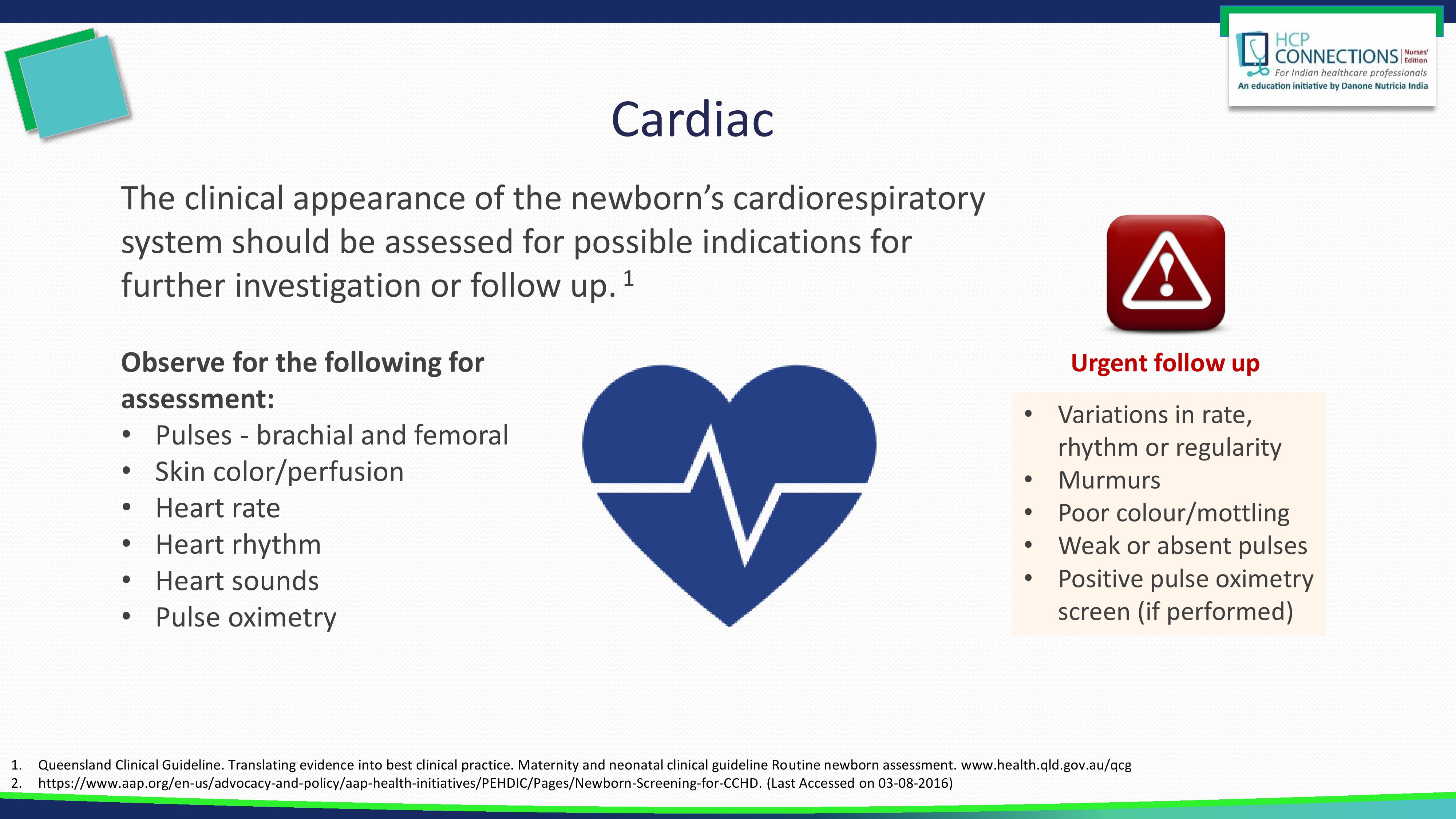 HCP CONNECTIONS Nurses' Edition
For Indian healthcare professionals
An education initiative by Danone Nutricia India

Cardiac

The clinical appearance of the newborn's cardiorespiratory system should be assessed for possible indications for further investigation or follow up. $^1$

Observe for the following for assessment:
• Pulses - brachial and femoral
• Skin color/perfusion
• Heart rate
• Heart rhythm
• Heart sounds
• Pulse oximetry

Urgent follow up
• Variations in rate, rhythm or regularity
• Murmurs
• Poor colour/mottling
• Weak or absent pulses
• Positive pulse oximetry screen (if performed)

1. Queensland Clinical Guideline. Translating evidence into best clinical practice. Maternity and neonatal clinical guideline Routine newborn assessment. www.health.qld.gov.au/qcg
2. https://www.aap.org/en-us/advocacy-and-policy/aap-health-initiatives/PEHDIC/Pages/Newborn-Screening-for-CCHD. (Last Accessed on 03-08-2016)